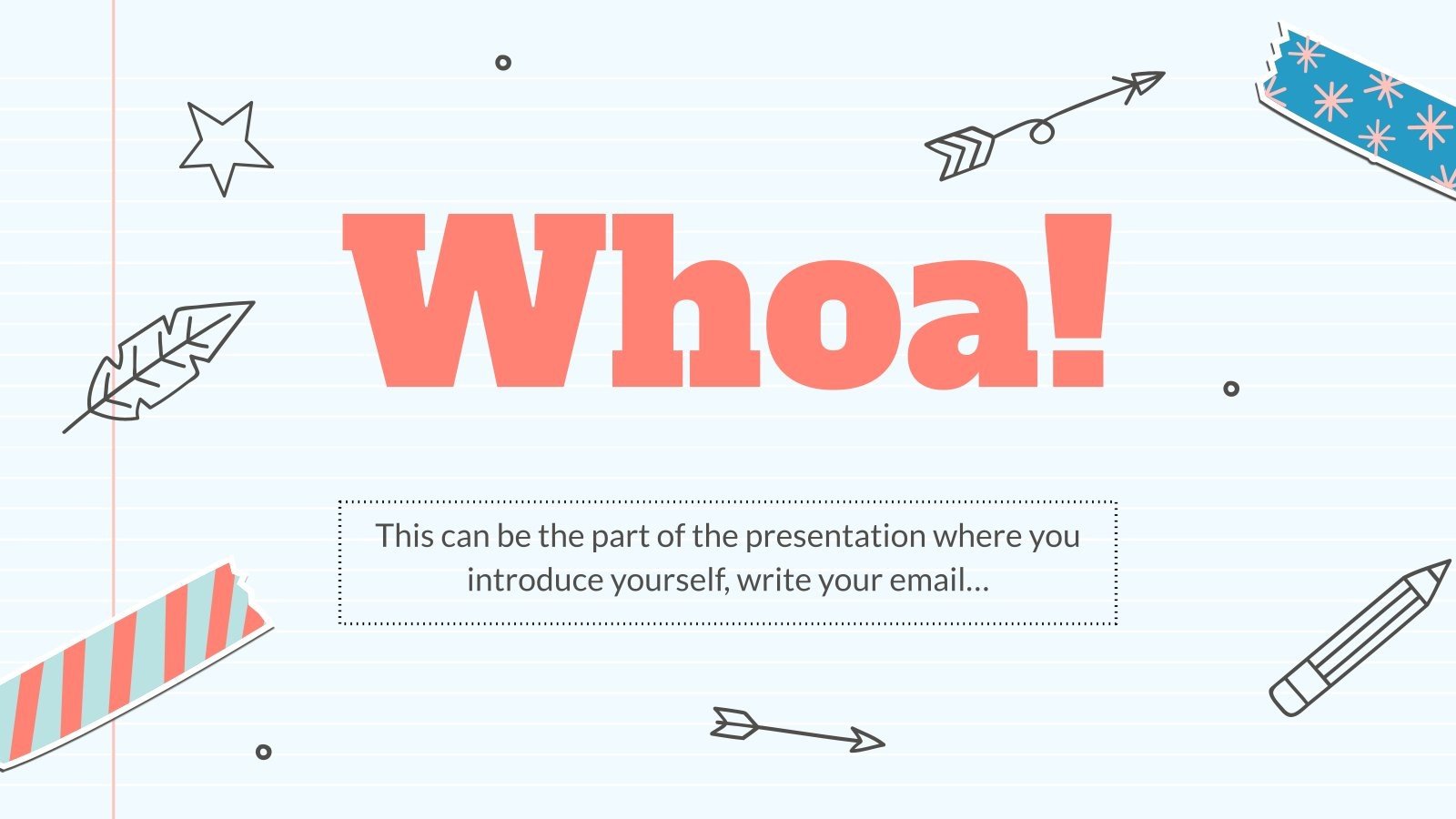 Whoa!

This can be the part of the presentation where you introduce yourself, write your email…